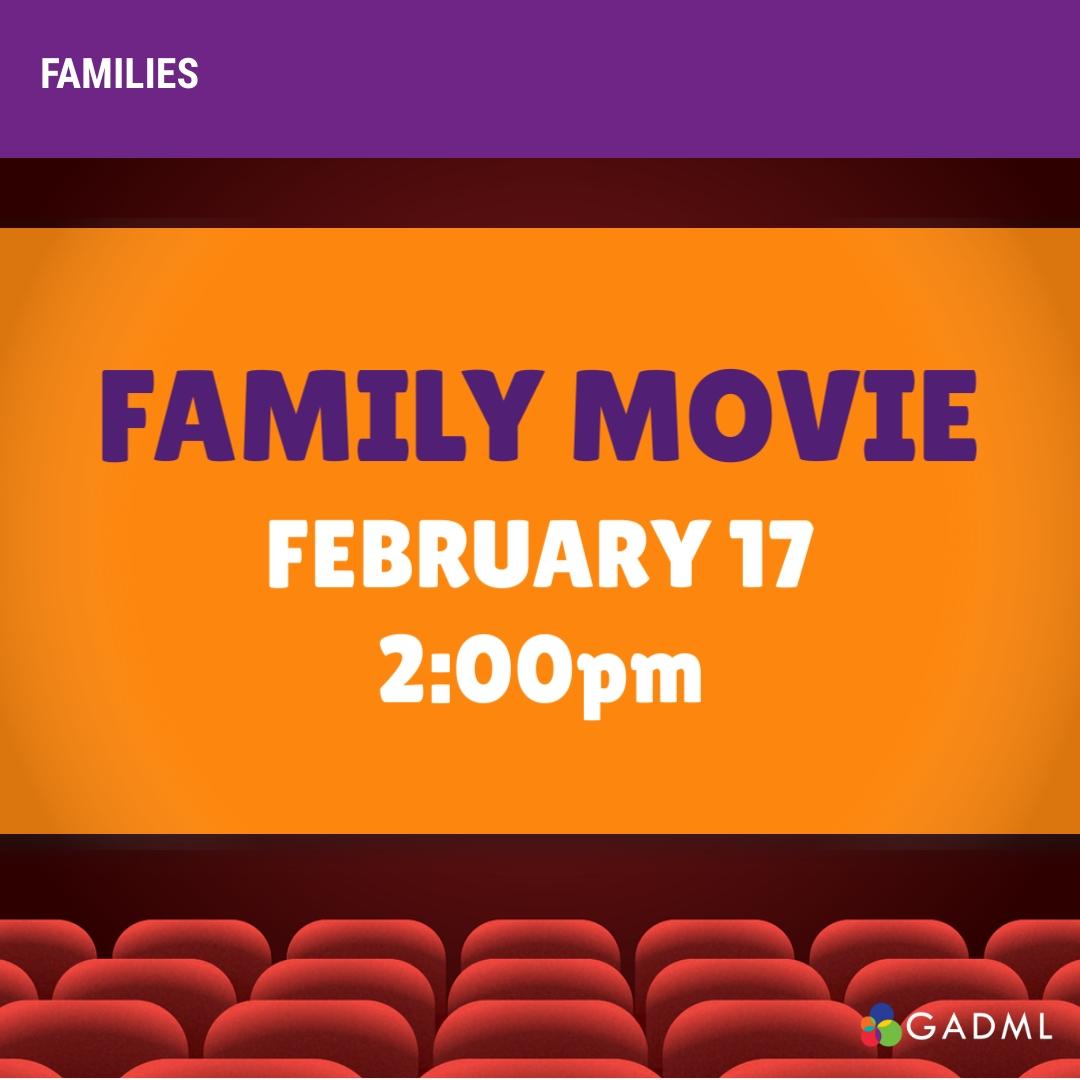 FAMILIES

FAMILY MOVIE
FEBRUARY 17
2:00pm

GADML